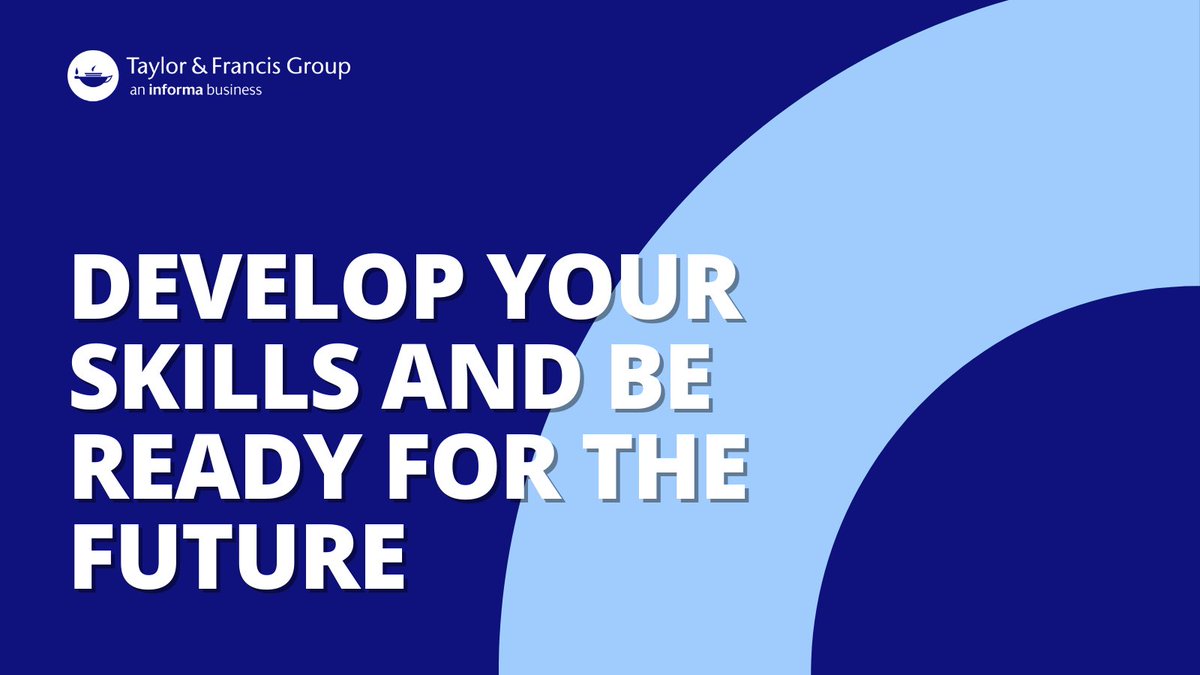 Taylor & Francis Group
an informa business

DEVELOP YOUR SKILLS AND BE READY FOR THE FUTURE